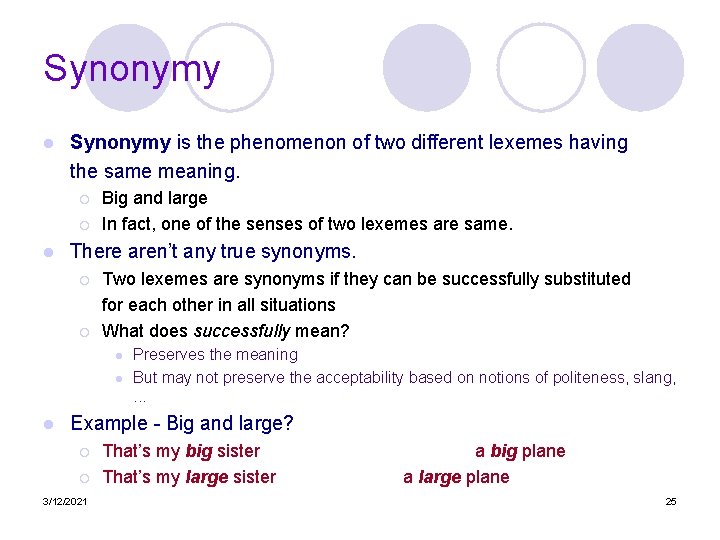 Synonymy

Synonymy is the phenomenon of two different lexemes having the same meaning.

Big and large

In fact, one of the senses of two lexemes are same.

There aren't any true synonyms.

Two lexemes are synonyms if they can be successfully substituted for each other in all situations

What does successfully mean?

Preserves the meaning

But may not preserve the acceptability based on notions of politeness, slang, …

Example - Big and large?

That's my big sister a big plane

That's my large sister a large plane

3/12/2021

25